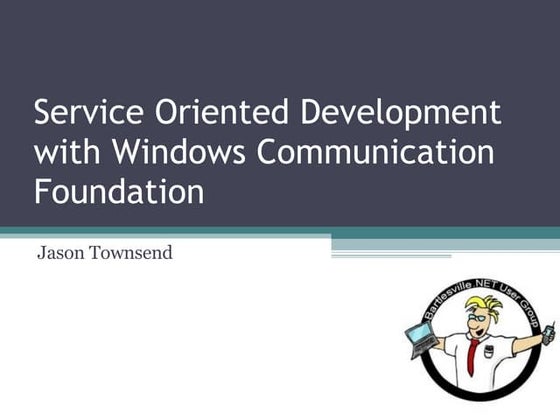 Service Oriented Development with Windows Communication Foundation

Jason Townsend

Bartlesville .NET User Group